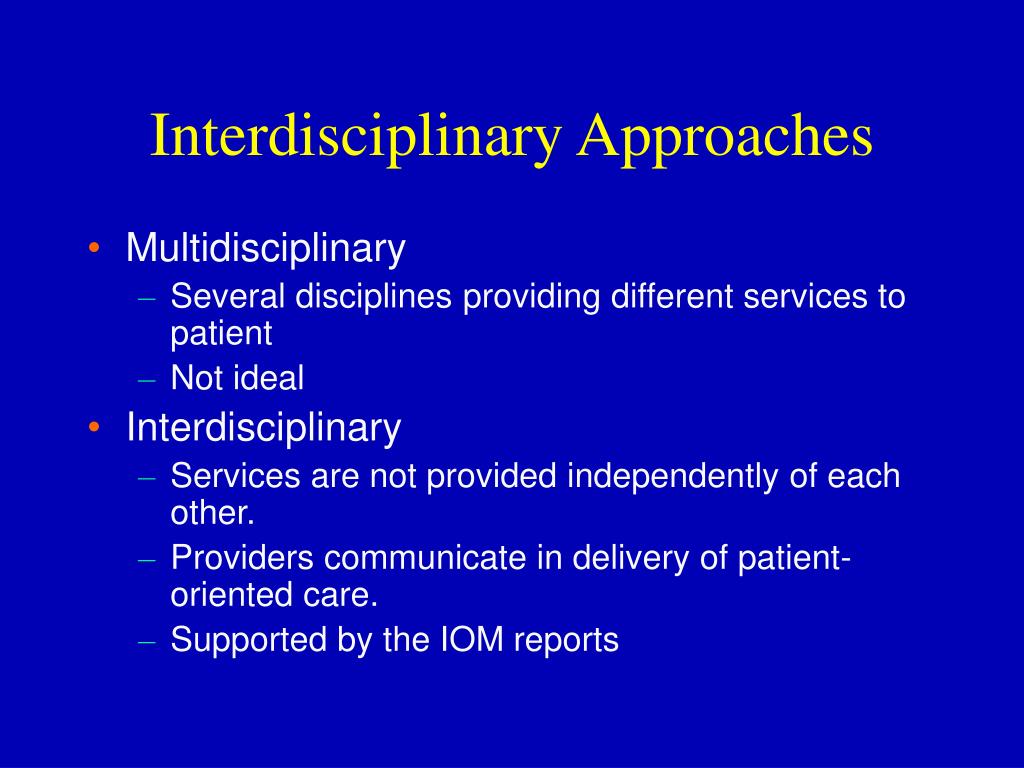 Interdisciplinary Approaches

• Multidisciplinary
  – Several disciplines providing different services to patient
  – Not ideal
• Interdisciplinary
  – Services are not provided independently of each other.
  – Providers communicate in delivery of patient-oriented care.
  – Supported by the IOM reports